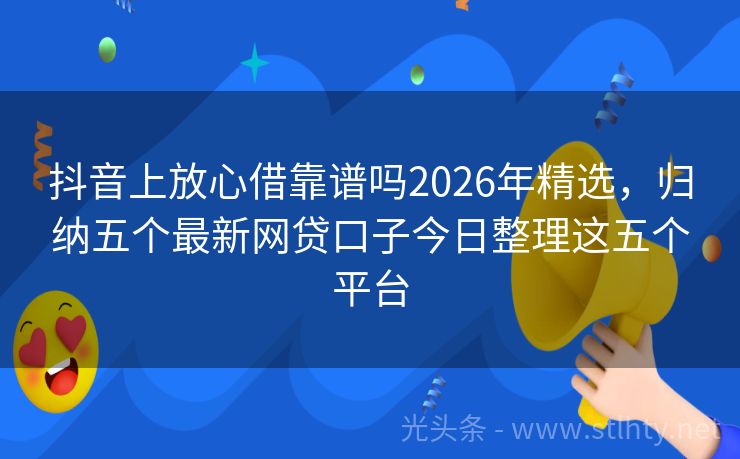 抖音上放心借靠谱吗2026年精选，归纳五个最新网贷口子今日整理这五个平台

光头条 - www.stlhty.net